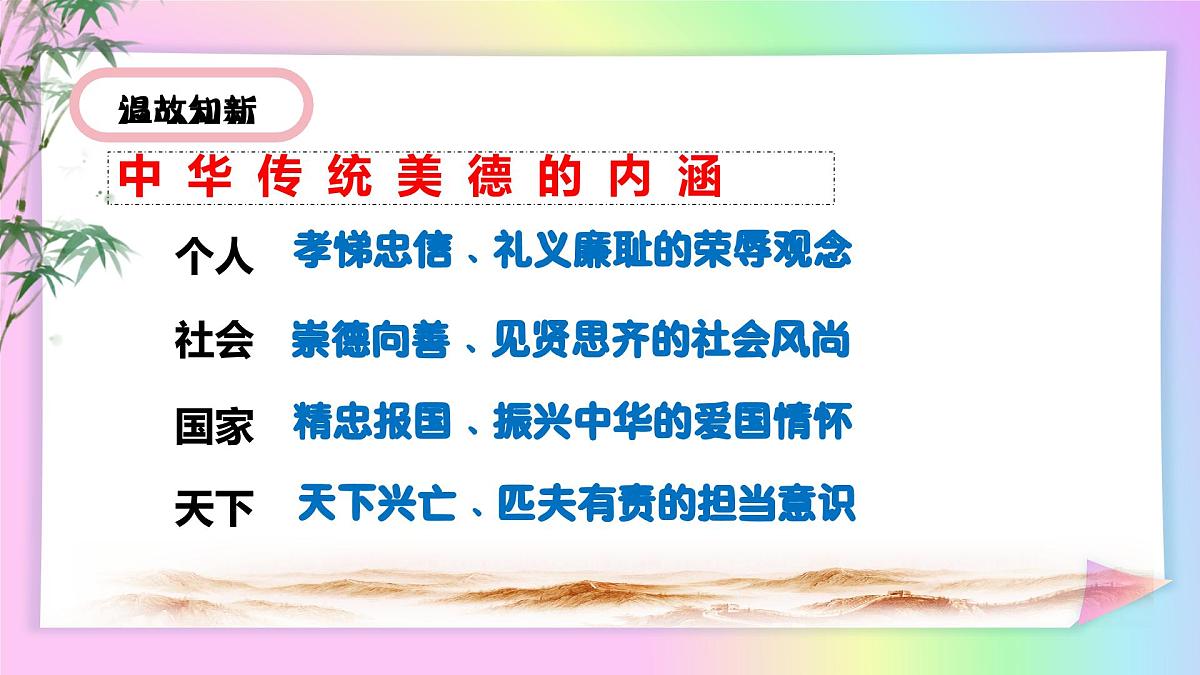 温故知新

中华传统美德的内涵

个人 孝悌忠信、礼义廉耻的荣辱观念

社会 崇德向善、见贤思齐的社会风尚

国家 精忠报国、振兴中华的爱国情怀

天下 天下兴亡、匹夫有责的担当意识